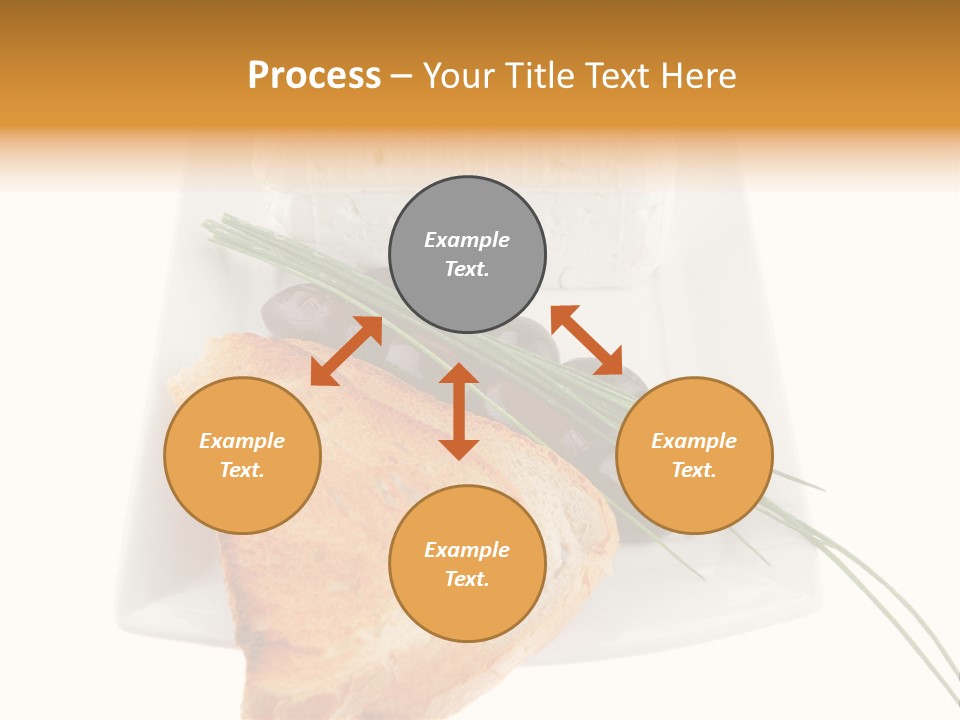 Process – Your Title Text Here

Example Text.

Example Text.

Example Text.

Example Text.